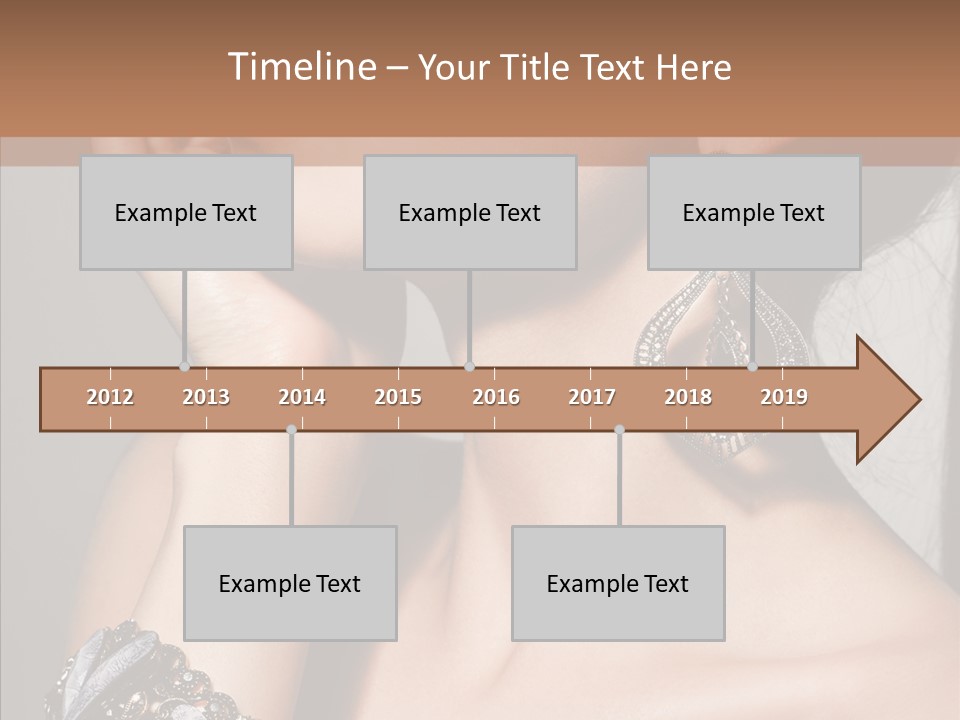 Timeline – Your Title Text Here

Example Text

Example Text

Example Text

2012 2013 2014 2015 2016 2017 2018 2019

Example Text

Example Text